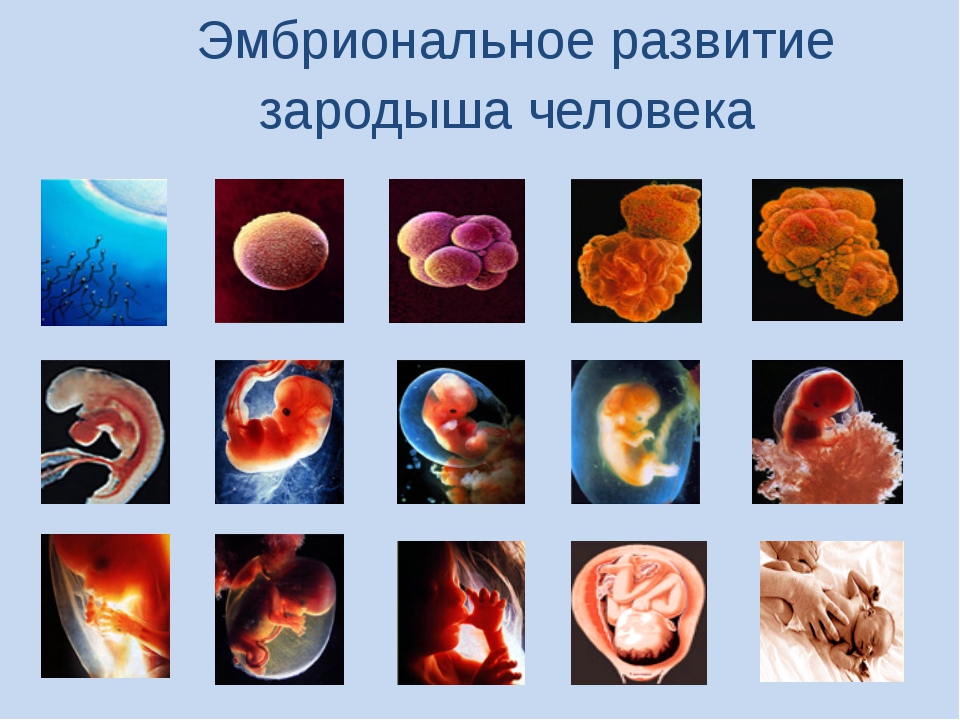 Эмбриональное развитие зародыша человека